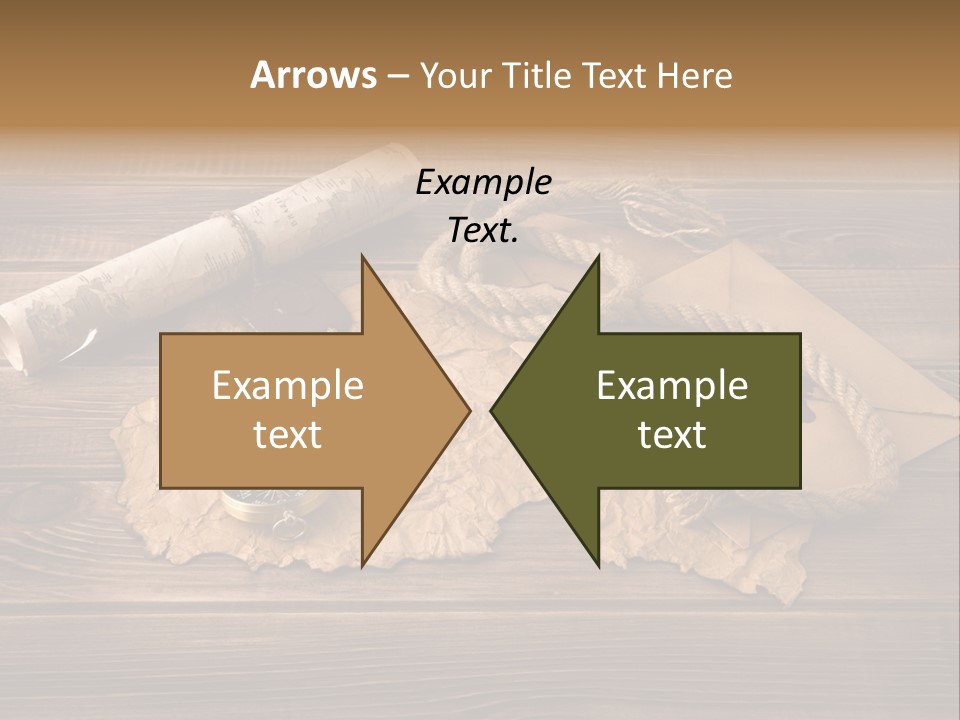 Arrows – Your Title Text Here

Example Text.

Example text

Example text